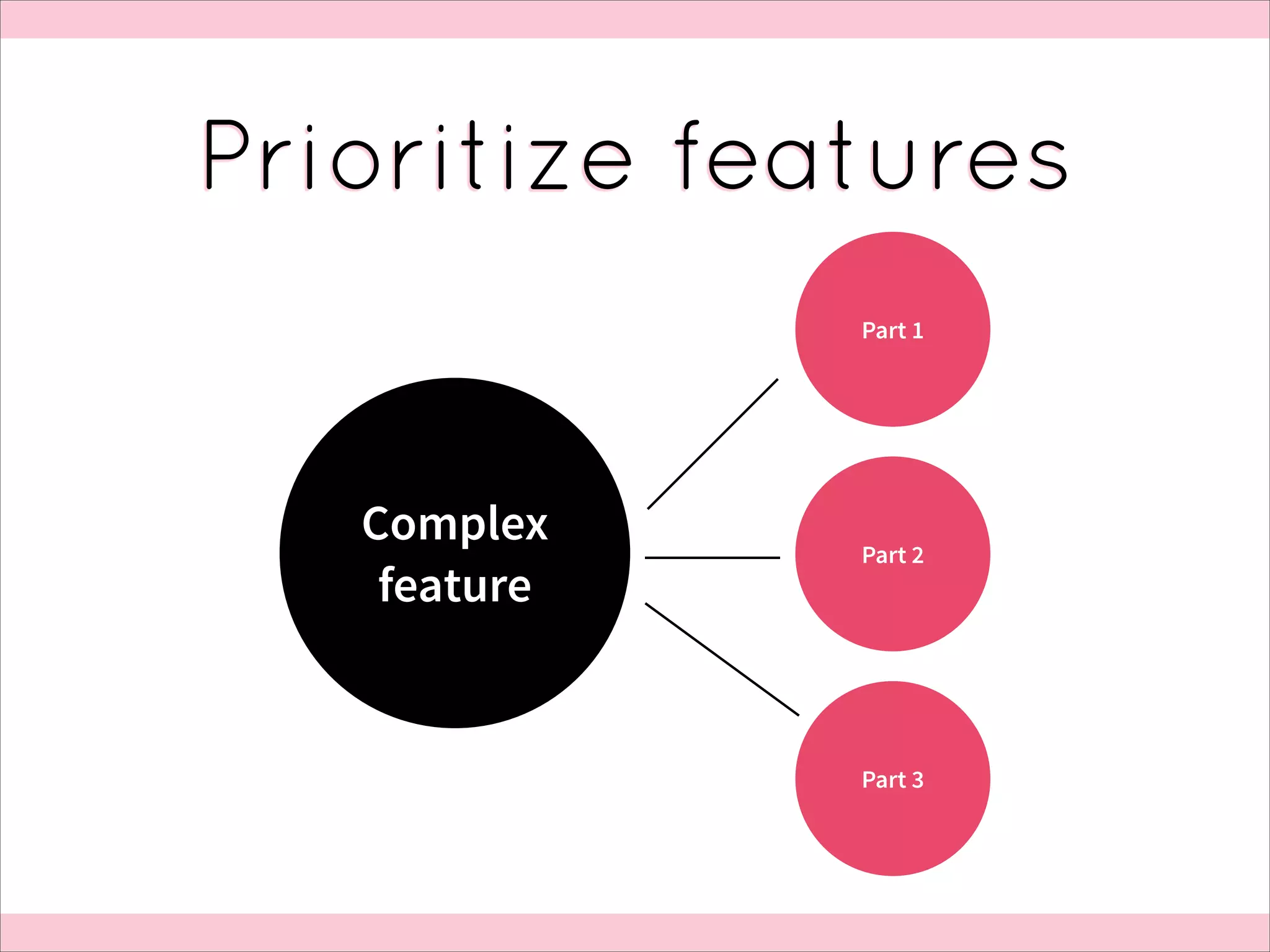 Prioritize features

Complex feature

Part 1

Part 2

Part 3